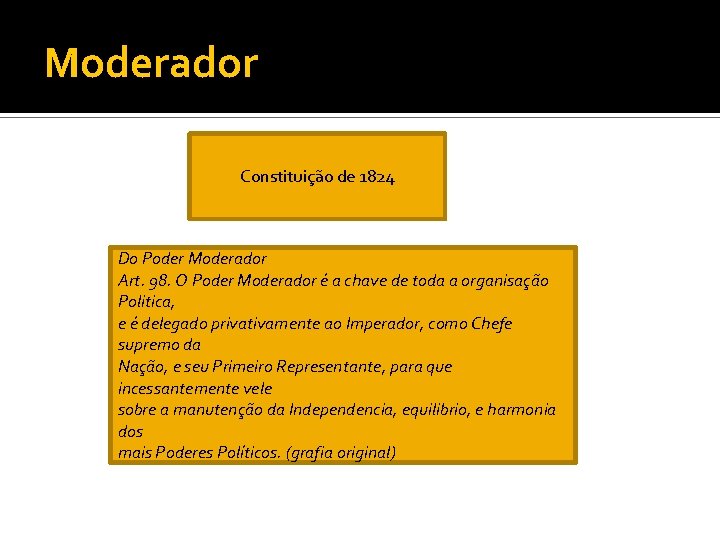 Moderador

Constituição de 1824

Do Poder Moderador
Art. 98. O Poder Moderador é a chave de toda a organisação Politica, e é delegado privativamente ao Imperador, como Chefe supremo da Nação, e seu Primeiro Representante, para que incessantemente vele sobre a manutenção da Independencia, equilibrio, e harmonia dos mais Poderes Políticos. (grafia original)